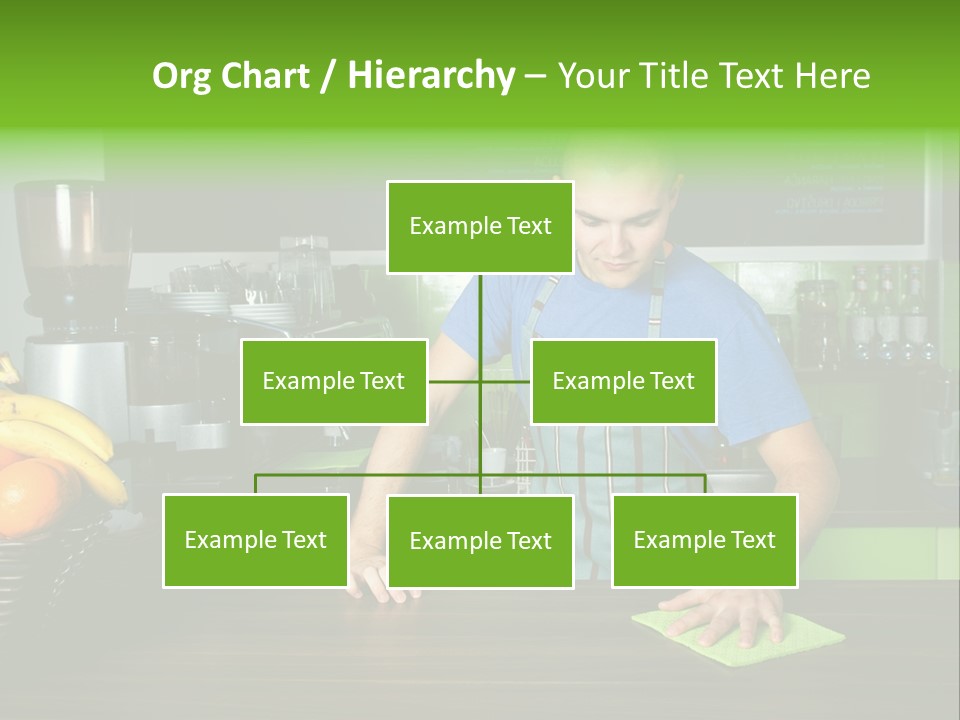 Org Chart / Hierarchy – Your Title Text Here

Example Text

Example Text

Example Text

Example Text

Example Text

Example Text